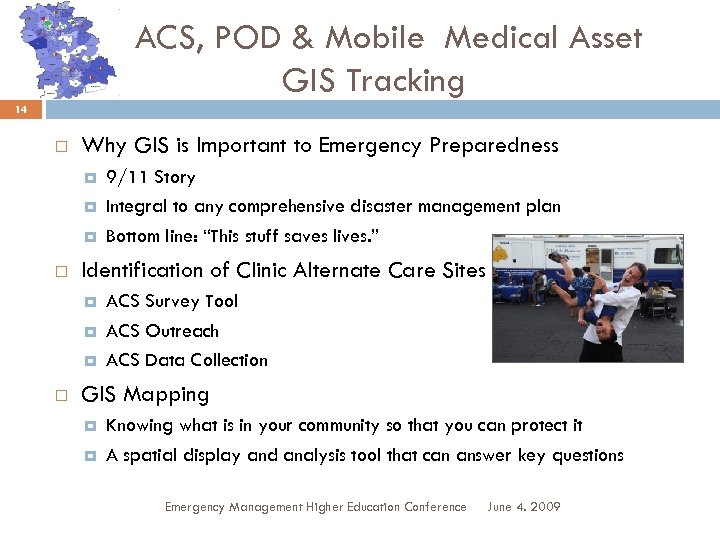 ACS, POD & Mobile Medical Asset GIS Tracking

14

Why GIS is Important to Emergency Preparedness

9/11 Story

Integral to any comprehensive disaster management plan

Bottom line: "This stuff saves lives."

Identification of Clinic Alternate Care Sites

ACS Survey Tool

ACS Outreach

ACS Data Collection

GIS Mapping

Knowing what is in your community so that you can protect it

A spatial display and analysis tool that can answer key questions

Emergency Management Higher Education Conference June 4. 2009